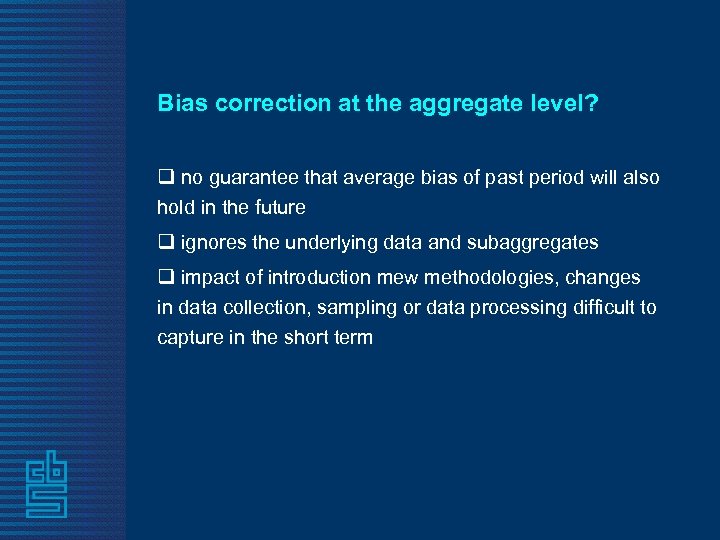 Bias correction at the aggregate level?

❑ no guarantee that average bias of past period will also hold in the future

❑ ignores the underlying data and subaggregates

❑ impact of introduction mew methodologies, changes in data collection, sampling or data processing difficult to capture in the short term

cbs